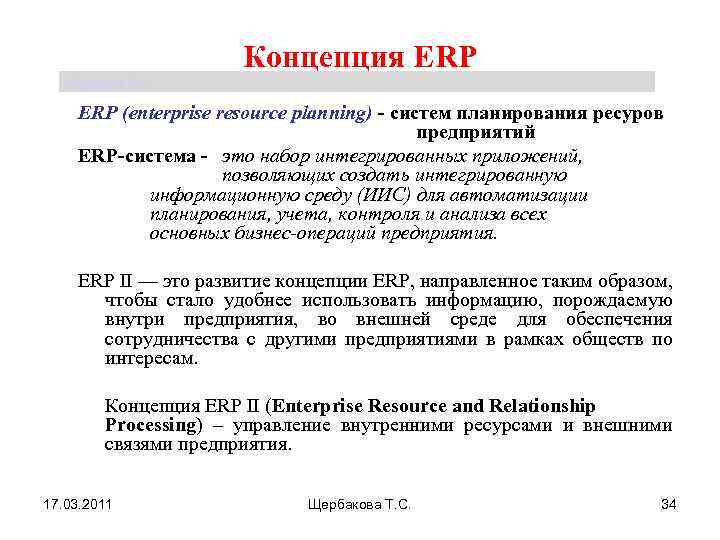 Концепция ERP

ERP (enterprise resource planning) - систем планирования ресуров предприятий

ERP-система - это набор интегрированных приложений, позволяющих создать интегрированную информационную среду (ИИС) для автоматизации планирования, учета, контроля и анализа всех основных бизнес-операций предприятия.

ERP II — это развитие концепции ERP, направленное таким образом, чтобы стало удобнее использовать информацию, порождаемую внутри предприятия, во внешней среде для обеспечения сотрудничества с другими предприятиями в рамках обществ по интересам.

Концепция ERP II (Enterprise Resource and Relationship Processing) – управление внутренними ресурсами и внешними связями предприятия.

17.03.2011

Щербакова Т.С.

34